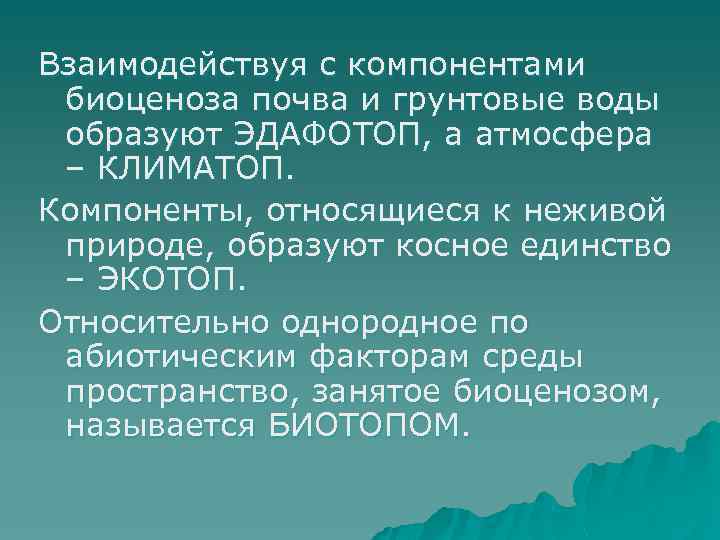 Взаимодействуя с компонентами биоценоза почва и грунтовые воды образуют ЭДАФОТОП, а атмосфера – КЛИМАТОП.

Компоненты, относящиеся к неживой природе, образуют косное единство – ЭКОТОП.

Относительно однородное по абиотическим факторам среды пространство, занятое биоценозом, называется БИОТОПОМ.